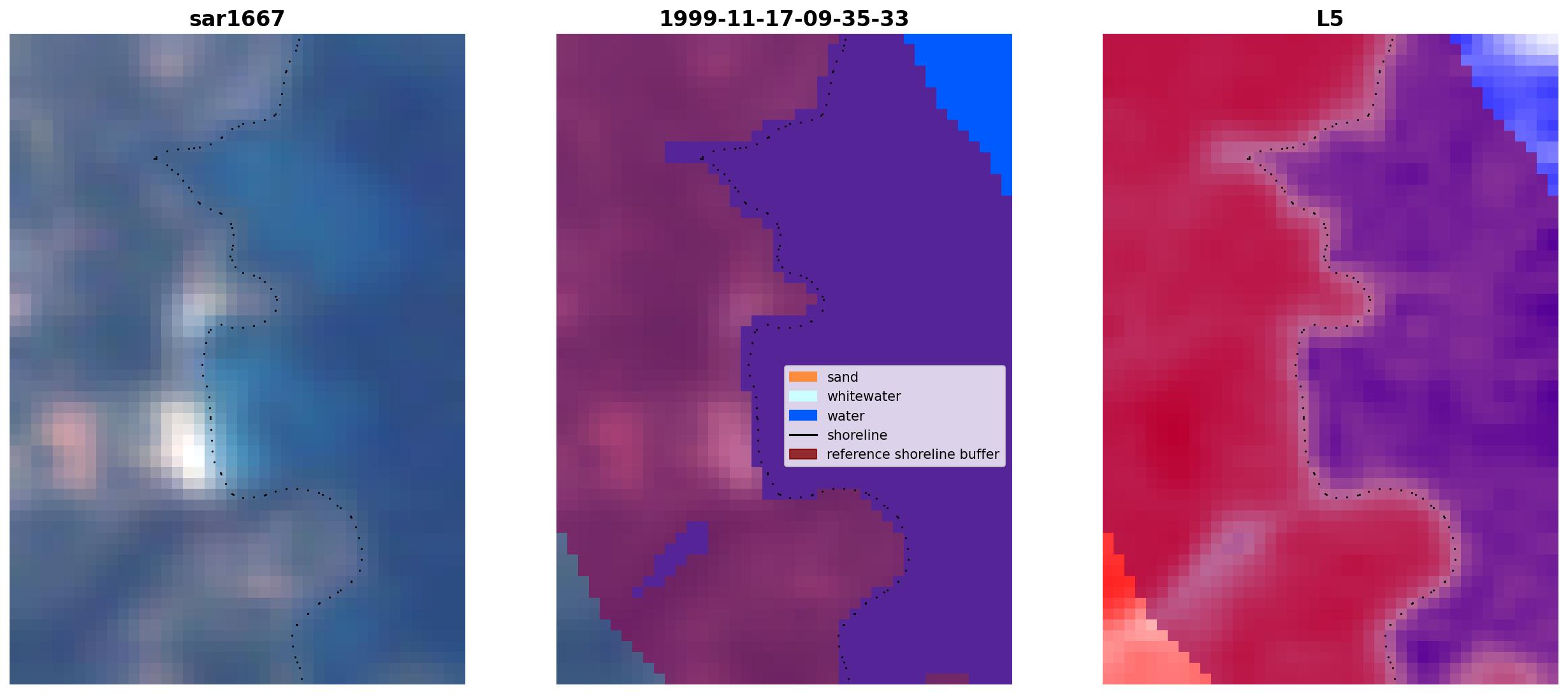 sar1667

1999-11-17-09-35-33

sand
whitewater
water
shoreline
reference shoreline buffer

L5